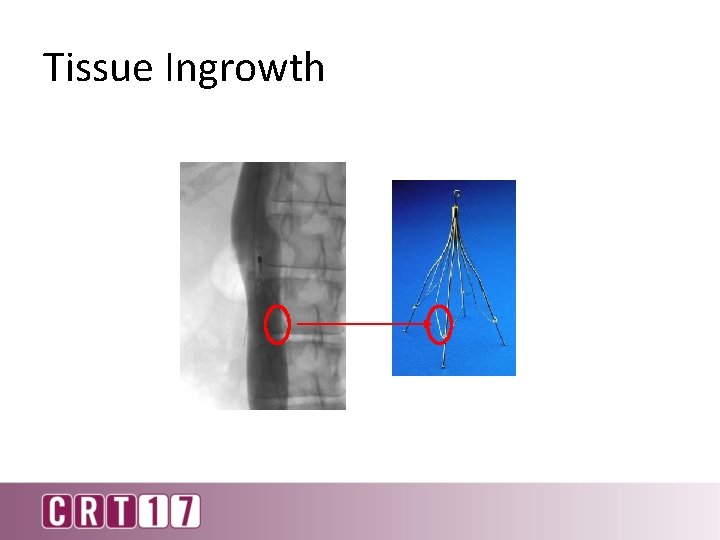 Tissue Ingrowth

CRT17